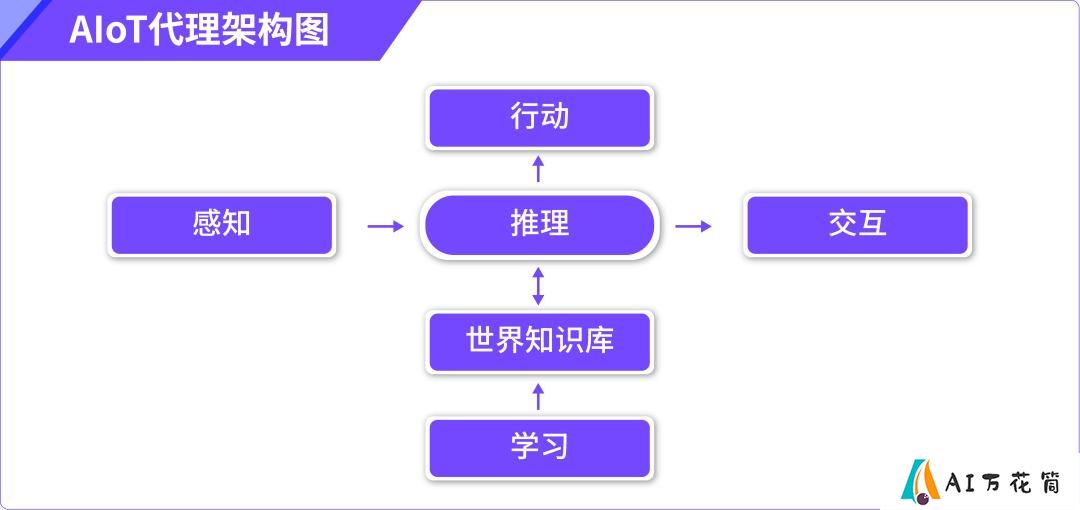 AIoT代理架构图

行动

感知

推理

交互

世界知识库

学习

AI万花筒